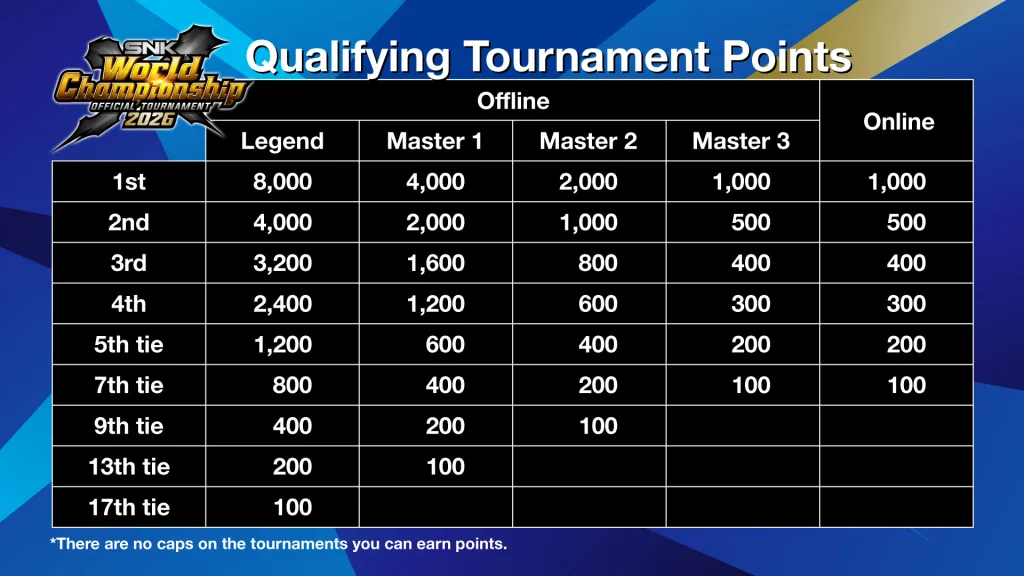 SNK World Championship OFFICIAL TOURNAMENT 2026

Qualifying Tournament Points

| | Offline | | | | Online |
|---|---|---|---|---|---|
| | Legend | Master 1 | Master 2 | Master 3 | |
| 1st | 8,000 | 4,000 | 2,000 | 1,000 | 1,000 |
| 2nd | 4,000 | 2,000 | 1,000 | 500 | 500 |
| 3rd | 3,200 | 1,600 | 800 | 400 | 400 |
| 4th | 2,400 | 1,200 | 600 | 300 | 300 |
| 5th tie | 1,200 | 600 | 400 | 200 | 200 |
| 7th tie | 800 | 400 | 200 | 100 | 100 |
| 9th tie | 400 | 200 | 100 | | |
| 13th tie | 200 | 100 | | | |
| 17th tie | 100 | | | | |

*There are no caps on the tournaments you can earn points.